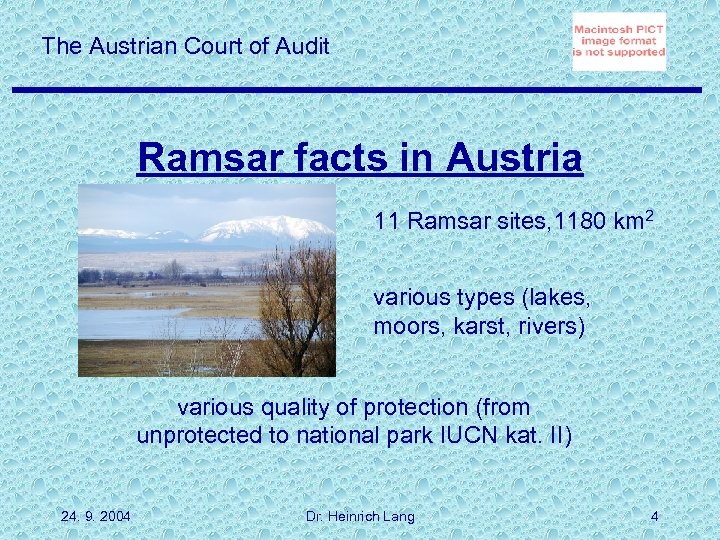 The Austrian Court of Audit

Macintosh PICT image format is not supported

Ramsar facts in Austria

11 Ramsar sites,1180 km$^2$

various types (lakes, moors, karst, rivers)

various quality of protection (from unprotected to national park IUCN kat. II)

24. 9. 2004

Dr. Heinrich Lang

4